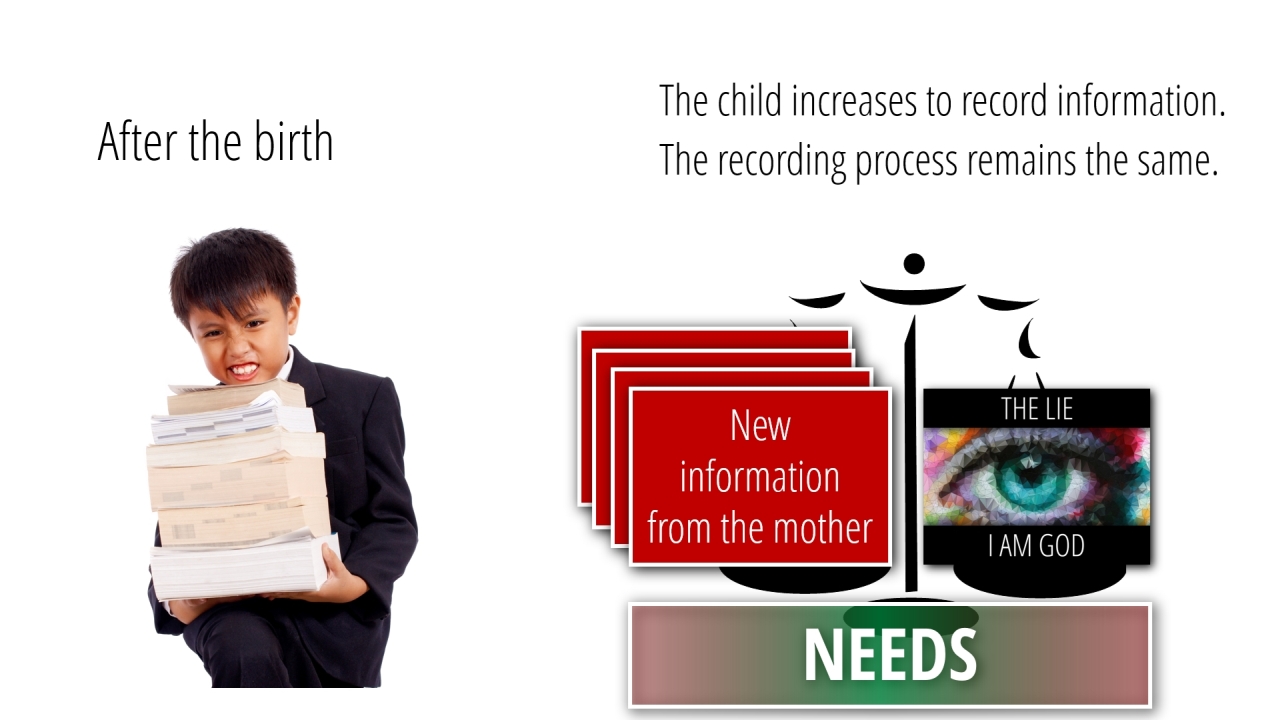 After the birth

The child increases to record information.
The recording process remains the same.

New information from the mother

THE LIE

I AM GOD

NEEDS